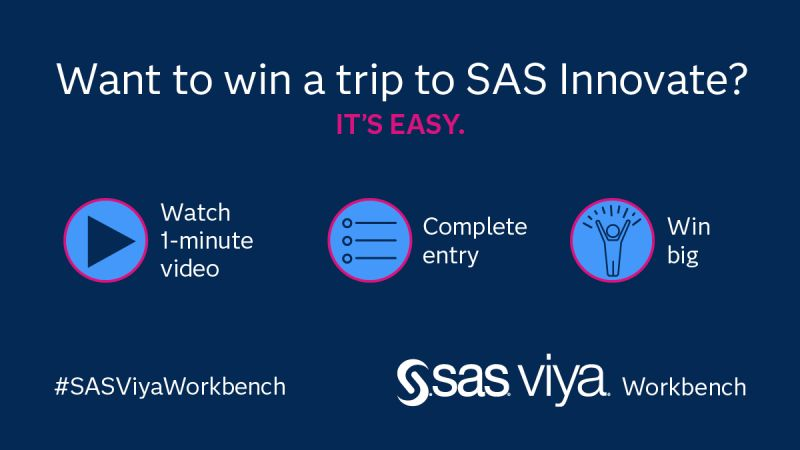 Want to win a trip to SAS Innovate?

IT'S EASY.

Watch 1-minute video

Complete entry

Win big

#SASViyaWorkbench

sas viya Workbench